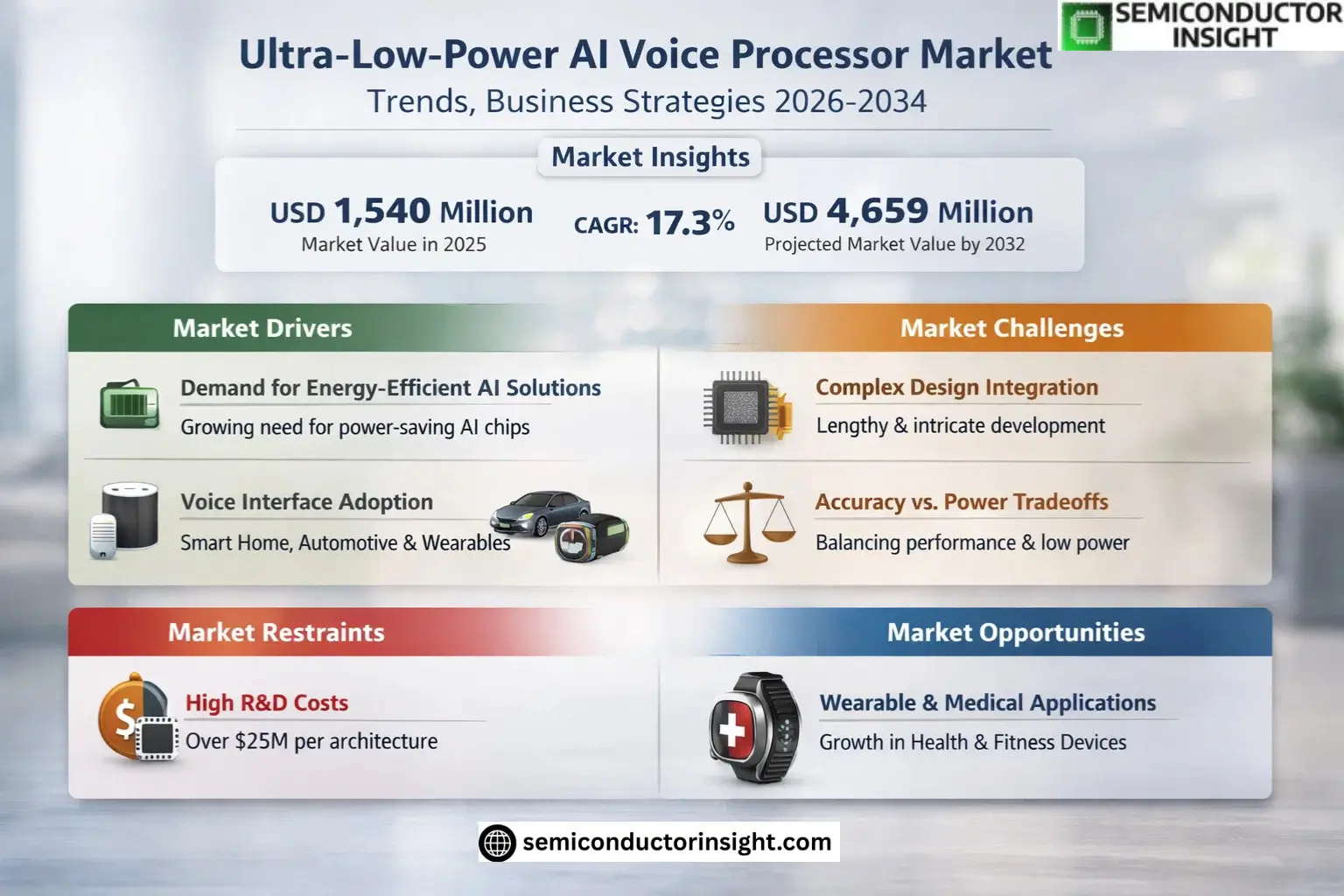 SEMICONDUCTOR INSIGHT

Ultra-Low-Power AI Voice Processor Market
Trends, Business Strategies 2026-2034

Market Insights

USD 1,540 Million
Market Value in 2025

CAGR: 17.3%

USD 4,659 Million
Projected Market Value by 2032

Market Drivers

Demand for Energy-Efficient AI Solutions
Growing need for power-saving AI chips

Voice Interface Adoption
Smart Home, Automotive & Wearables

Market Challenges

Complex Design Integration
Lengthy & intricate development

Accuracy vs. Power Tradeoffs
Balancing performance & low power

Market Restraints

High R&D Costs
Over $25M per architecture

Market Opportunities

Wearable & Medical Applications
Growth in Health & Fitness Devices

semiconductorinsight.com